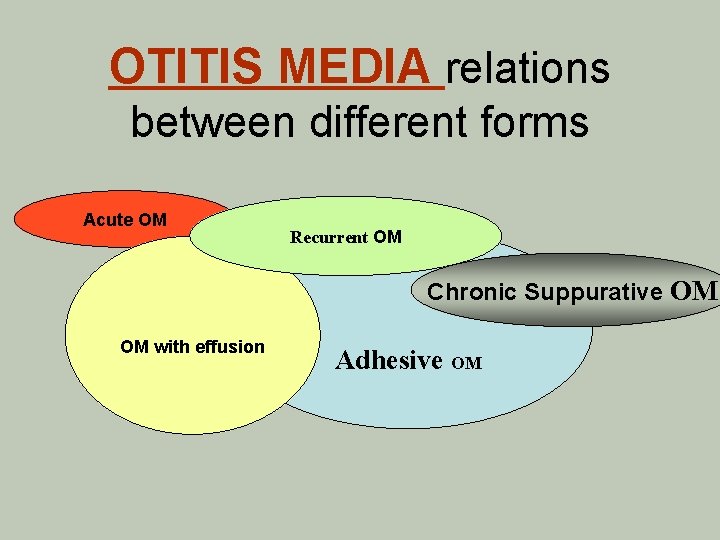 OTITIS MEDIA relations between different forms

Acute OM

Recurrent OM

Chronic Suppurative OM

OM with effusion

Adhesive OM